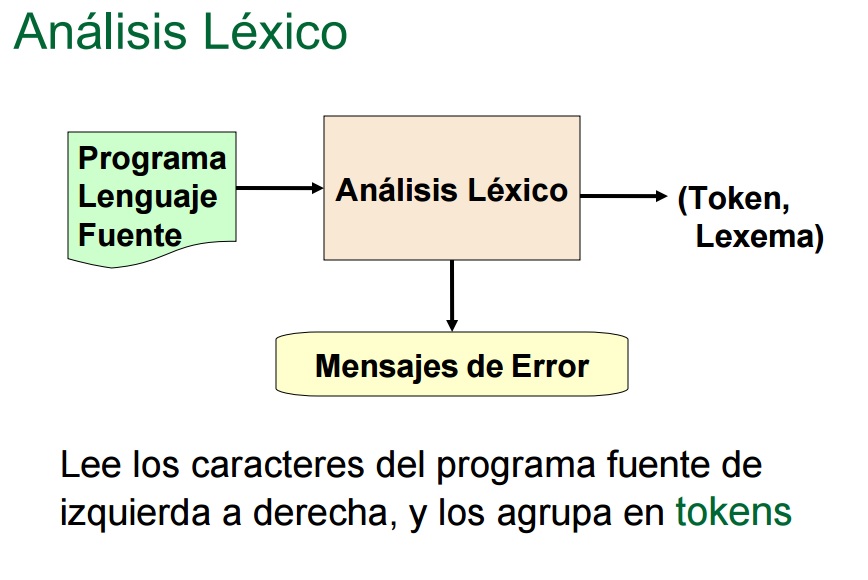 Análisis Léxico

Programa Lenguaje Fuente

Análisis Léxico

(Token, Lexema)

Mensajes de Error

Lee los caracteres del programa fuente de izquierda a derecha, y los agrupa en tokens